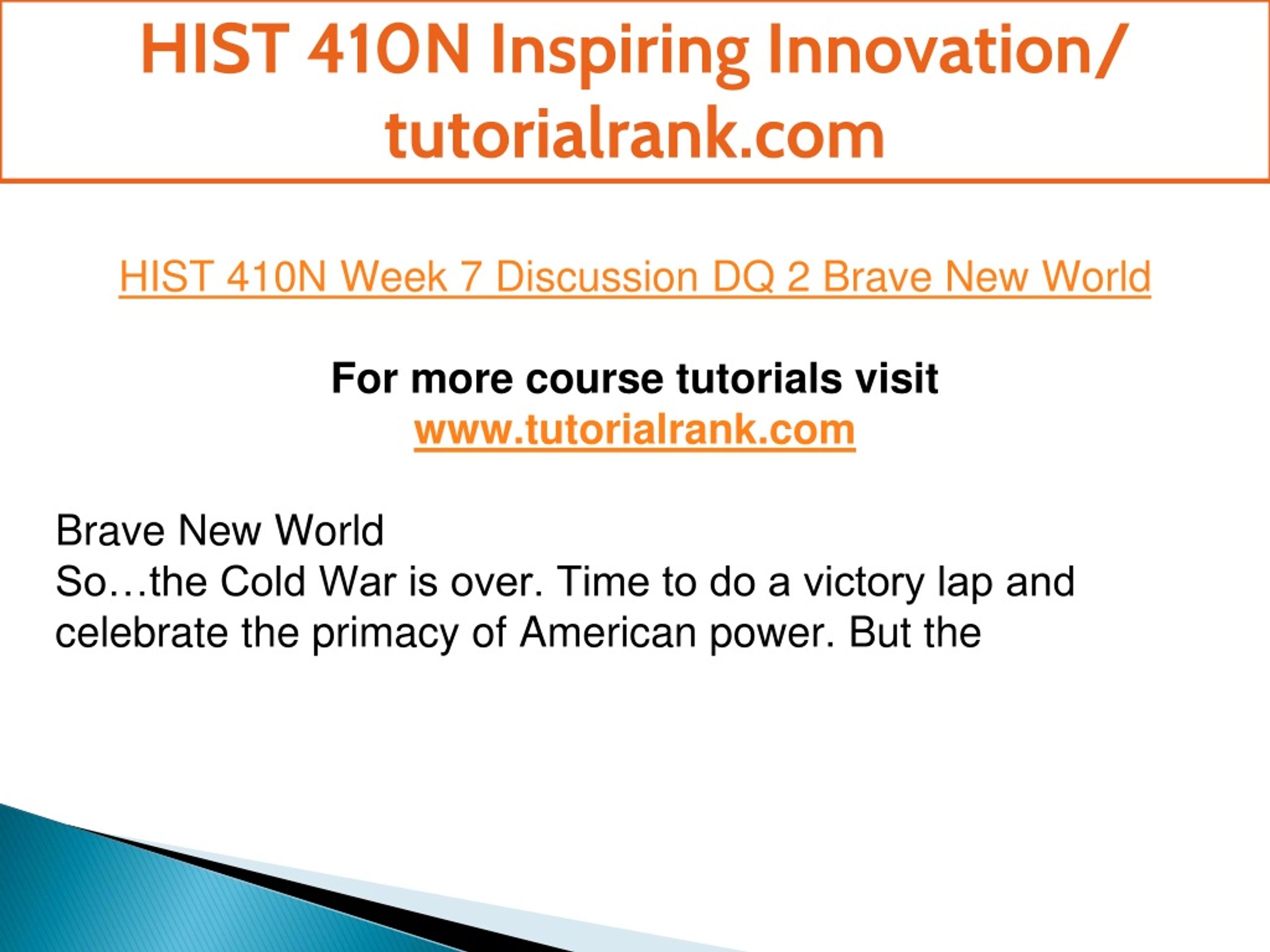 HIST 410N Inspiring Innovation/ tutorialrank.com

HIST 410N Week 7 Discussion DQ 2 Brave New World

For more course tutorials visit
www.tutorialrank.com

Brave New World
So…the Cold War is over. Time to do a victory lap and celebrate the primacy of American power. But the